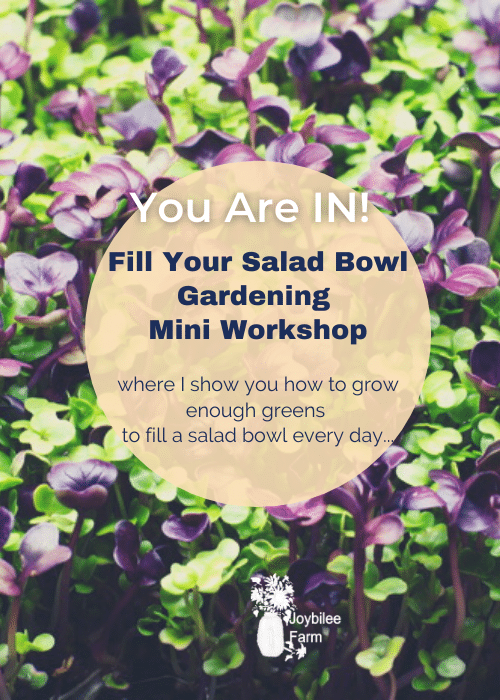 You Are IN!

Fill Your Salad Bowl Gardening Mini Workshop

where I show you how to grow enough greens to fill a salad bowl every day...

Joybilee Farm